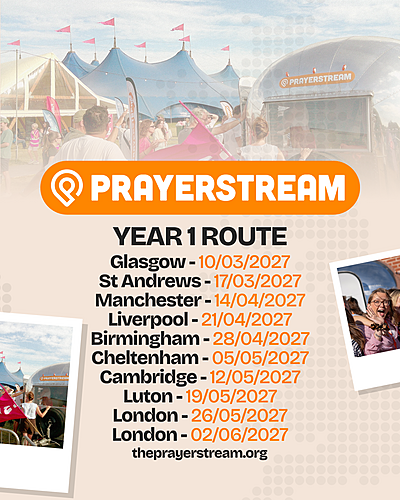 PRAYERSTREAM

PRAYERSTREAM

YEAR 1 ROUTE

Glasgow - 10/03/2027
St Andrews - 17/03/2027
Manchester - 14/04/2027
Liverpool - 21/04/2027
Birmingham - 28/04/2027
Cheltenham - 05/05/2027
Cambridge - 12/05/2027
Luton - 19/05/2027
London - 26/05/2027
London - 02/06/2027

theprayerstream.org